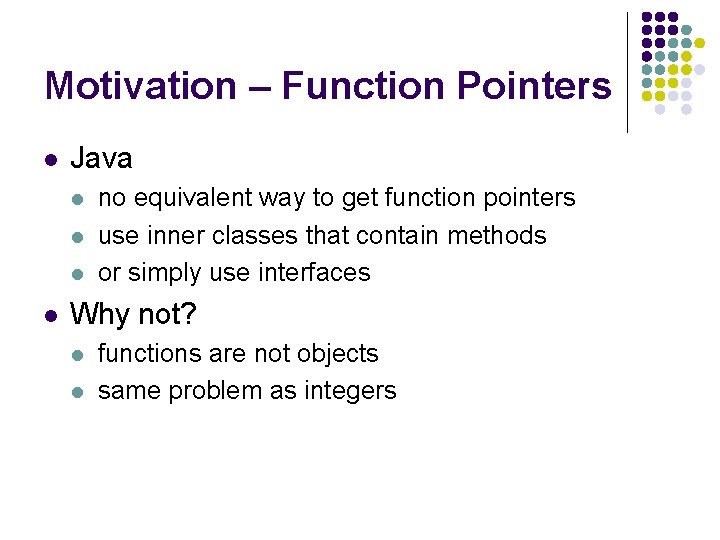 Motivation – Function Pointers

- Java
  - no equivalent way to get function pointers
  - use inner classes that contain methods
  - or simply use interfaces
- Why not?
  - functions are not objects
  - same problem as integers